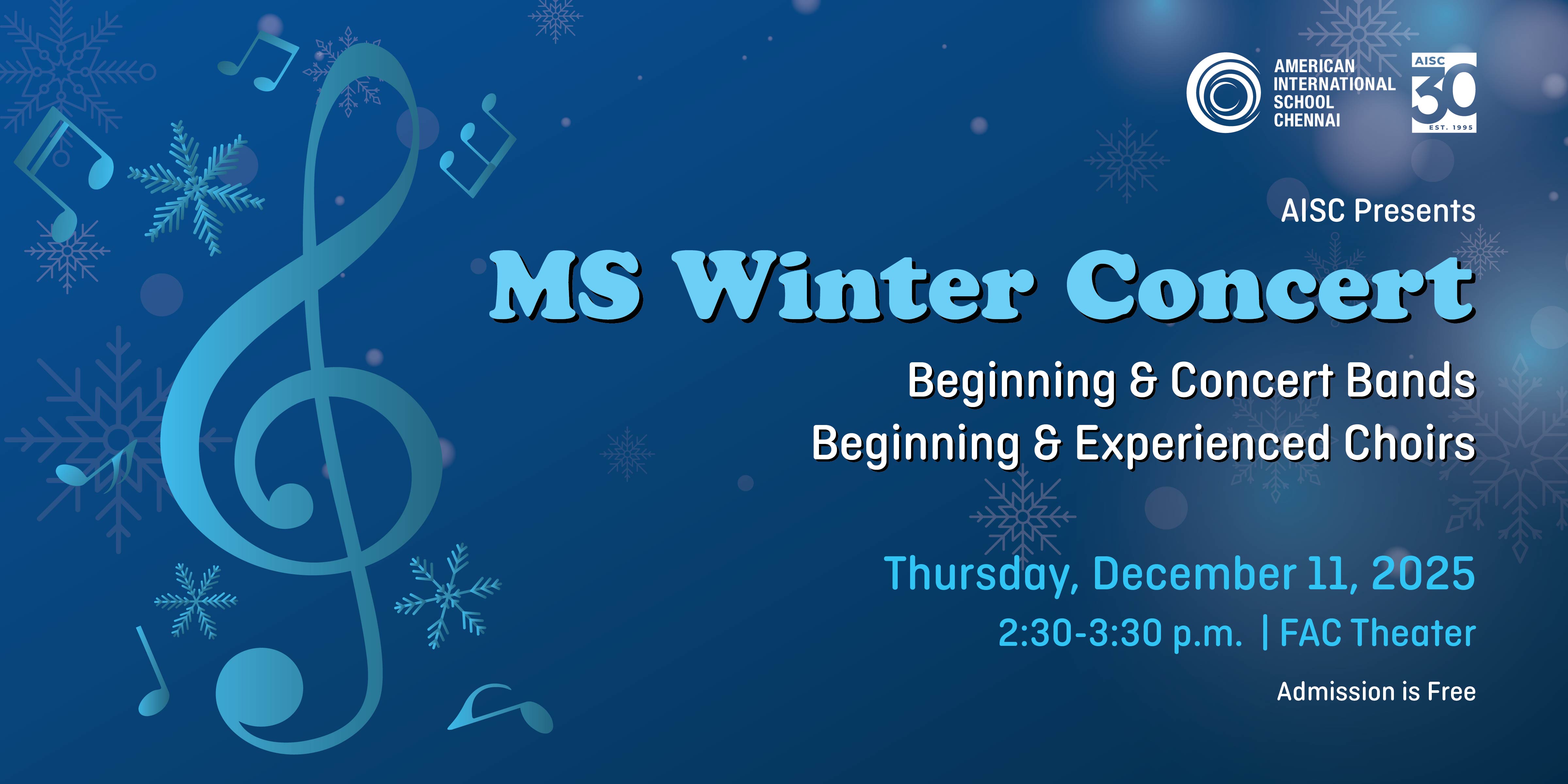 AMERICAN INTERNATIONAL SCHOOL CHENNAI

AISC 30 EST. 1995

AISC Presents

MS Winter Concert

Beginning & Concert Bands
Beginning & Experienced Choirs

Thursday, December 11, 2025

2:30-3:30 p.m. | FAC Theater

Admission is Free